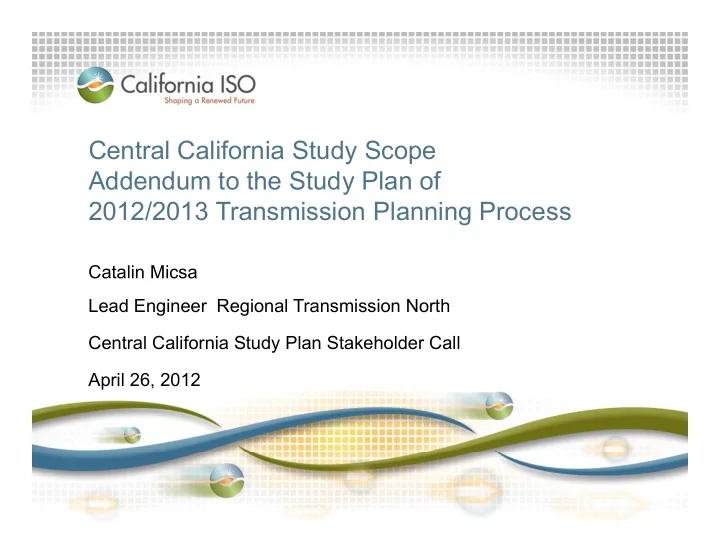 California ISO
Shaping a Renewed Future

Central California Study Scope
Addendum to the Study Plan of
2012/2013 Transmission Planning Process

Catalin Micsa

Lead Engineer  Regional Transmission North

Central California Study Plan Stakeholder Call

April 26, 2012